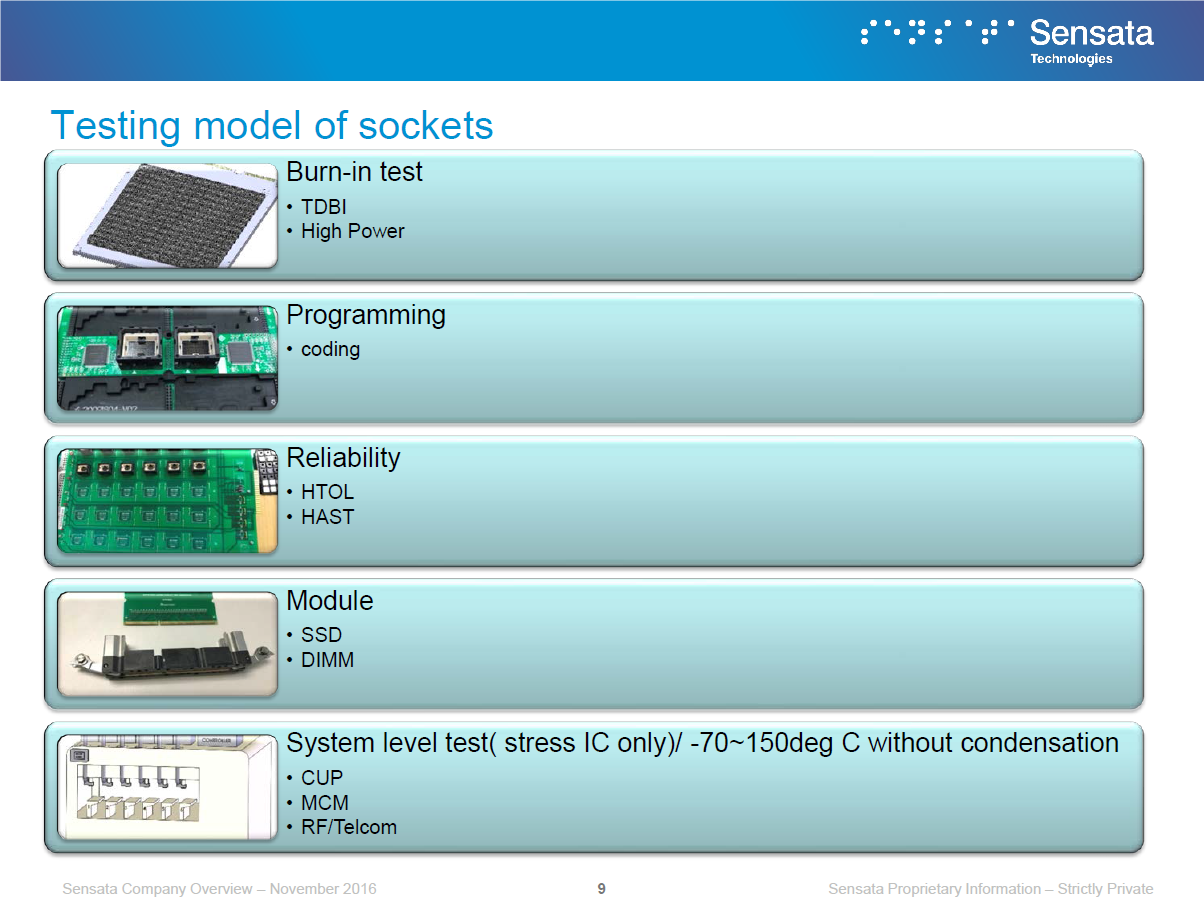 Sensata
Technologies

Testing model of sockets

Burn-in test
• TDBI
• High Power

Programming
• coding

Reliability
• HTOL
• HAST

Module
• SSD
• DIMM

System level test( stress IC only)/ -70~150deg C without condensation
• CUP
• MCM
• RF/Telcom

Sensata Company Overview – November 2016
9
Sensata Proprietary Information – Strictly Private